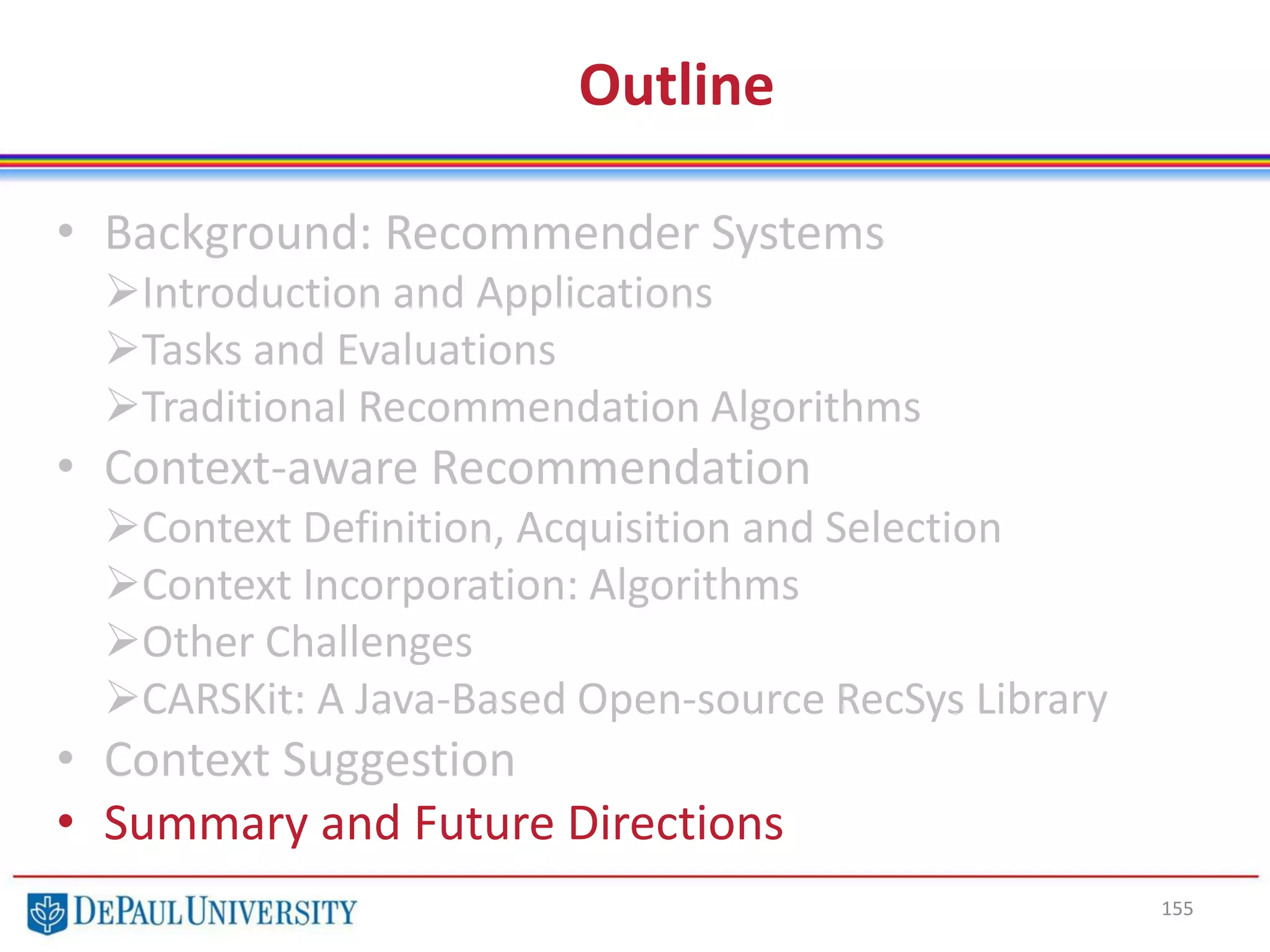 Outline

• Background: Recommender Systems
➢Introduction and Applications
➢Tasks and Evaluations
➢Traditional Recommendation Algorithms
• Context-aware Recommendation
➢Context Definition, Acquisition and Selection
➢Context Incorporation: Algorithms
➢Other Challenges
➢CARSKit: A Java-Based Open-source RecSys Library
• Context Suggestion
• Summary and Future Directions

DEPAUL UNIVERSITY

155